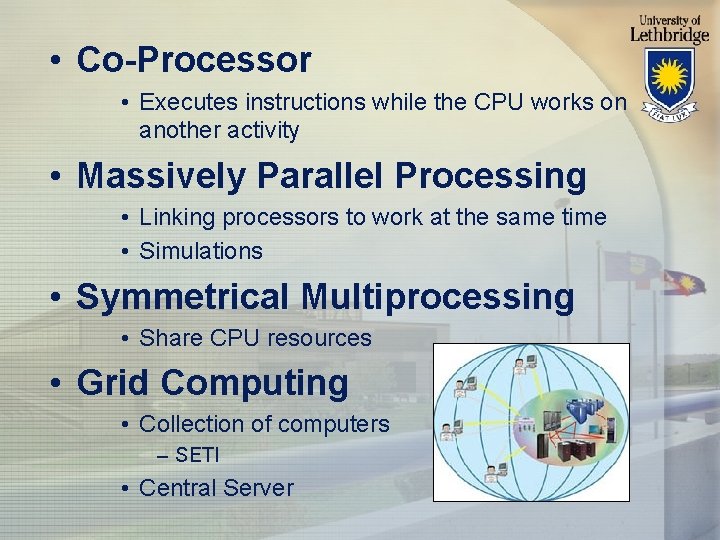 University of Lethbridge

FIAT LUX

• Co-Processor
  • Executes instructions while the CPU works on another activity

• Massively Parallel Processing
  • Linking processors to work at the same time
  • Simulations

• Symmetrical Multiprocessing
  • Share CPU resources

• Grid Computing
  • Collection of computers
    – SETI
  • Central Server